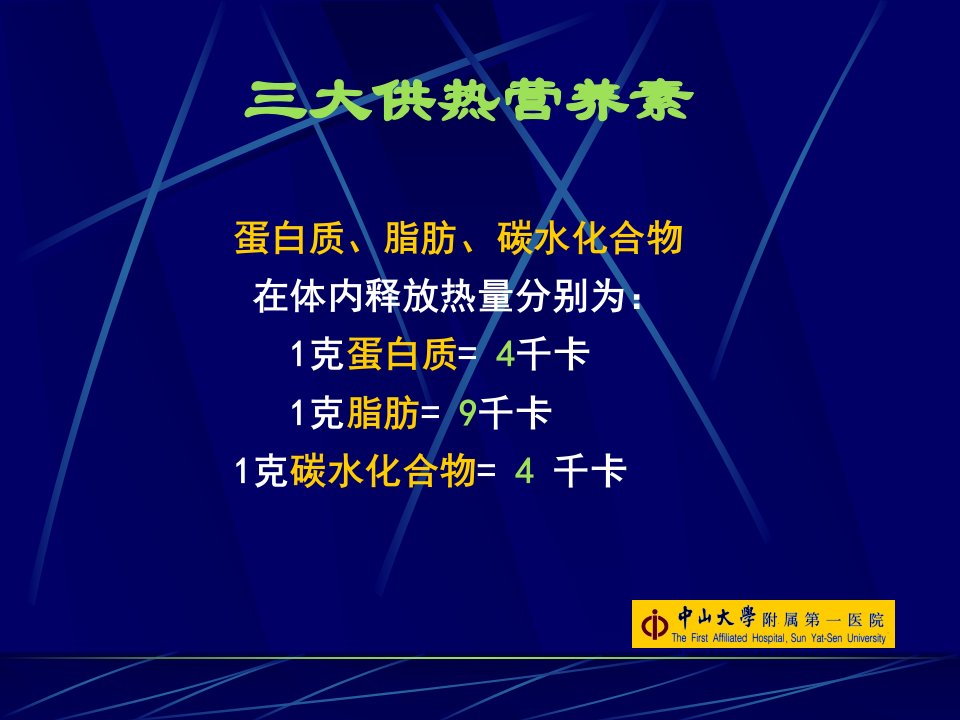 三大供热营养素

蛋白质、脂肪、碳水化合物
在体内释放热量分别为：
1克蛋白质= 4千卡
1克脂肪= 9千卡
1克碳水化合物= 4 千卡

中山大學附属第一医院
The First Affiliated Hospital, Sun Yat-Sen University